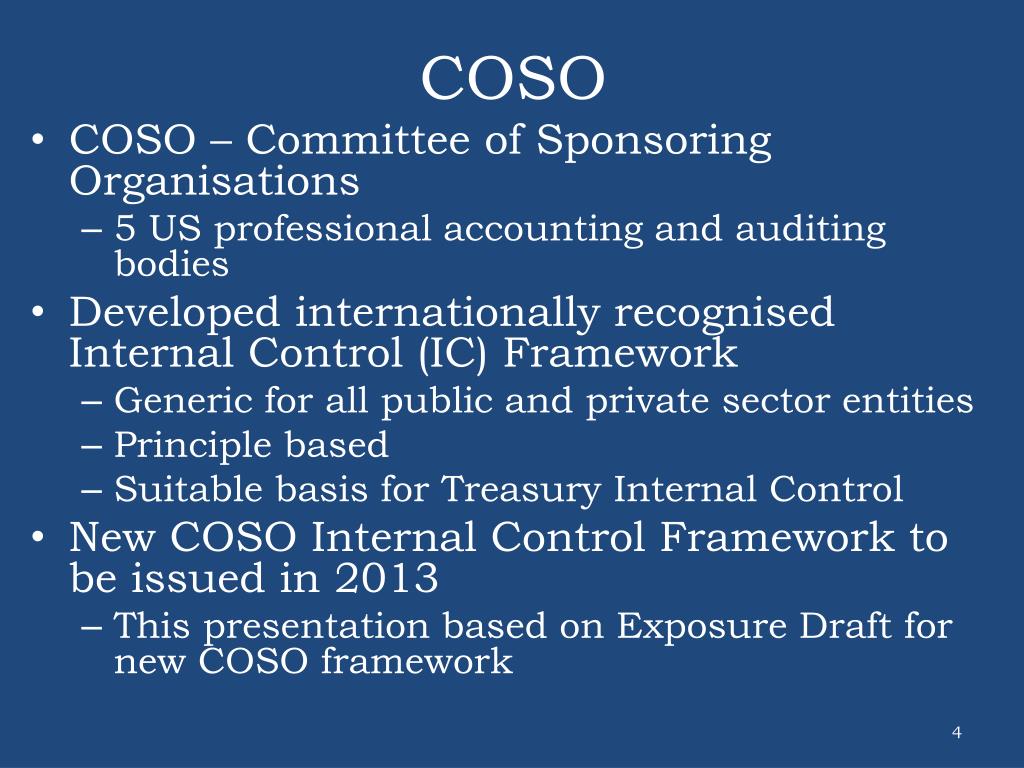 COSO

• COSO – Committee of Sponsoring Organisations
– 5 US professional accounting and auditing bodies
• Developed internationally recognised Internal Control (IC) Framework
– Generic for all public and private sector entities
– Principle based
– Suitable basis for Treasury Internal Control
• New COSO Internal Control Framework to be issued in 2013
– This presentation based on Exposure Draft for new COSO framework

4